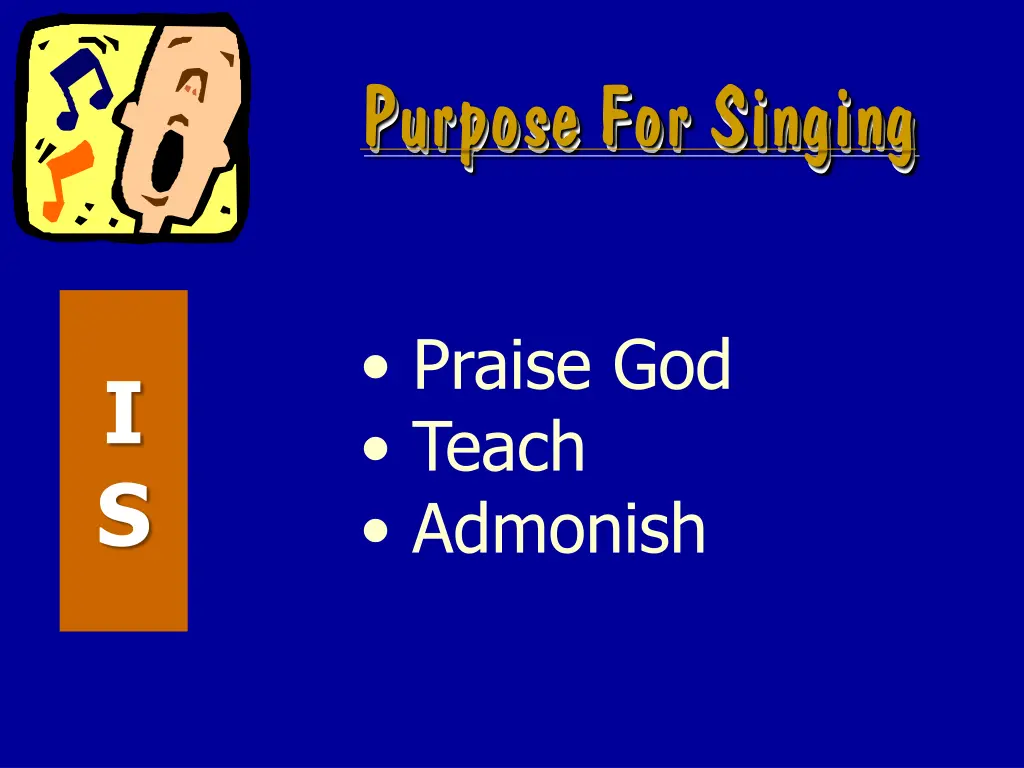 Purpose For Singing

I
S

• Praise God
• Teach
• Admonish